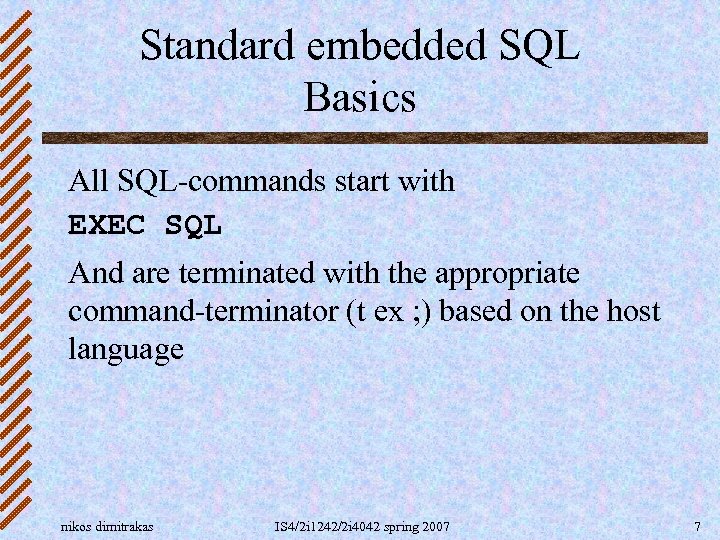 Standard embedded SQL Basics

All SQL-commands start with

EXEC SQL

And are terminated with the appropriate command-terminator (t ex ;) based on the host language

nikos dimitrakas

IS4/2i1242/2i4042 spring 2007

7